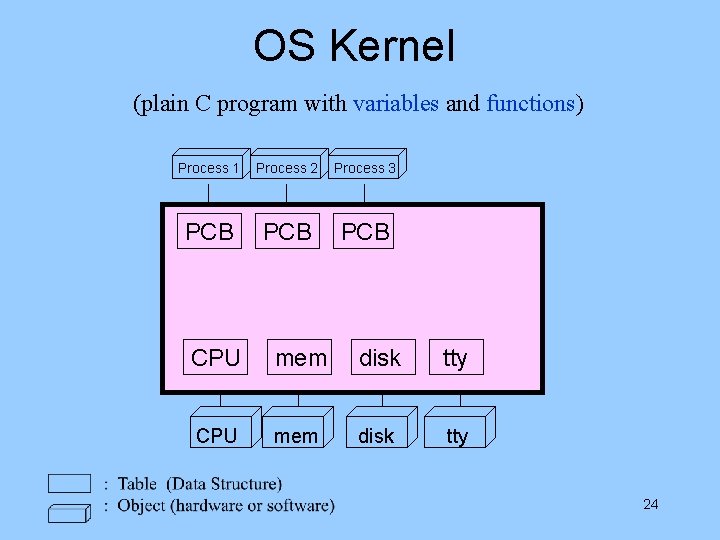 OS Kernel

(plain C program with variables and functions)

Process 1 Process 2 Process 3

PCB PCB PCB

CPU mem disk tty

CPU mem disk tty

: Table (Data Structure)
: Object (hardware or software)

24